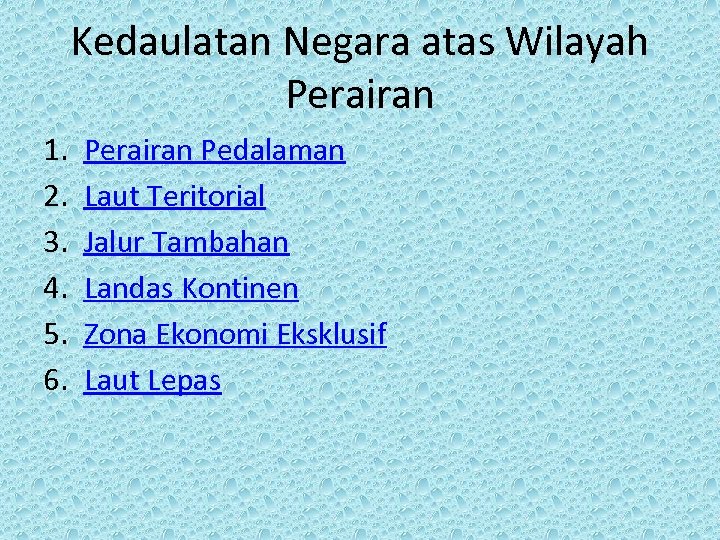 Kedaulatan Negara atas Wilayah Perairan

1. Perairan Pedalaman
2. Laut Teritorial
3. Jalur Tambahan
4. Landas Kontinen
5. Zona Ekonomi Eksklusif
6. Laut Lepas